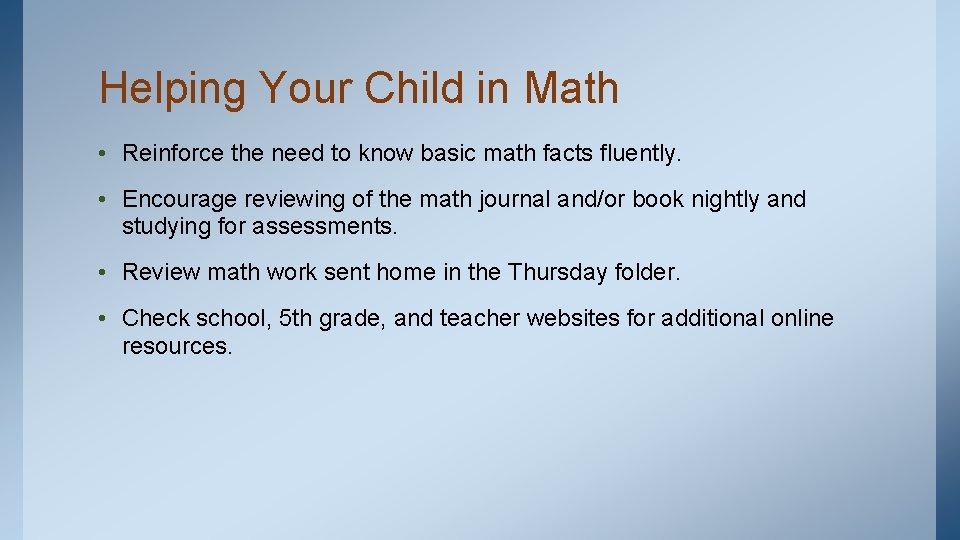 Helping Your Child in Math

• Reinforce the need to know basic math facts fluently.

• Encourage reviewing of the math journal and/or book nightly and studying for assessments.

• Review math work sent home in the Thursday folder.

• Check school, 5th grade, and teacher websites for additional online resources.